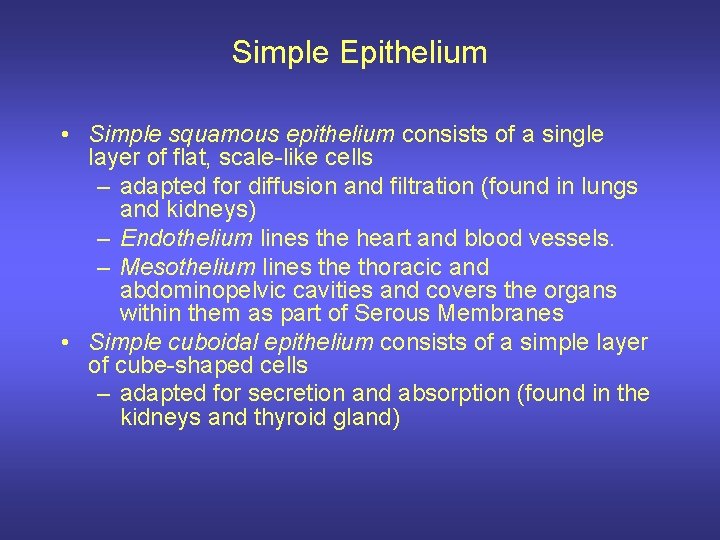 Simple Epithelium

• Simple squamous epithelium consists of a single layer of flat, scale-like cells
– adapted for diffusion and filtration (found in lungs and kidneys)
– Endothelium lines the heart and blood vessels.
– Mesothelium lines the thoracic and abdominopelvic cavities and covers the organs within them as part of Serous Membranes
• Simple cuboidal epithelium consists of a simple layer of cube-shaped cells
– adapted for secretion and absorption (found in the kidneys and thyroid gland)